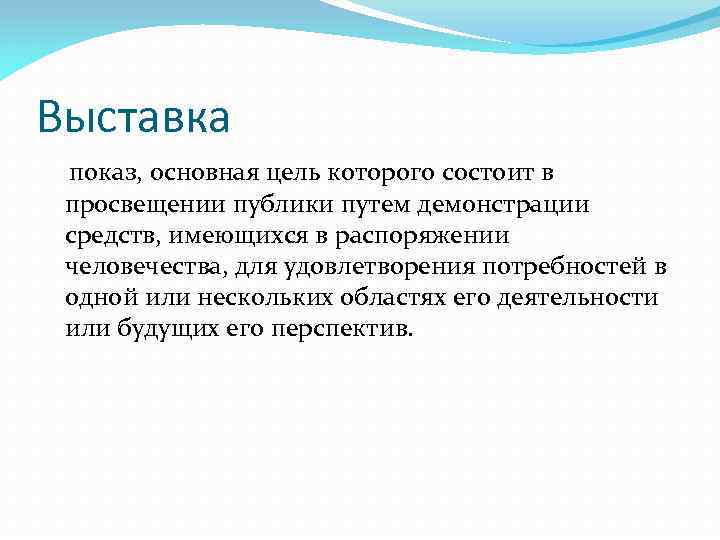 Выставка

показ, основная цель которого состоит в просвещении публики путем демонстрации средств, имеющихся в распоряжении человечества, для удовлетворения потребностей в одной или нескольких областях его деятельности или будущих его перспектив.